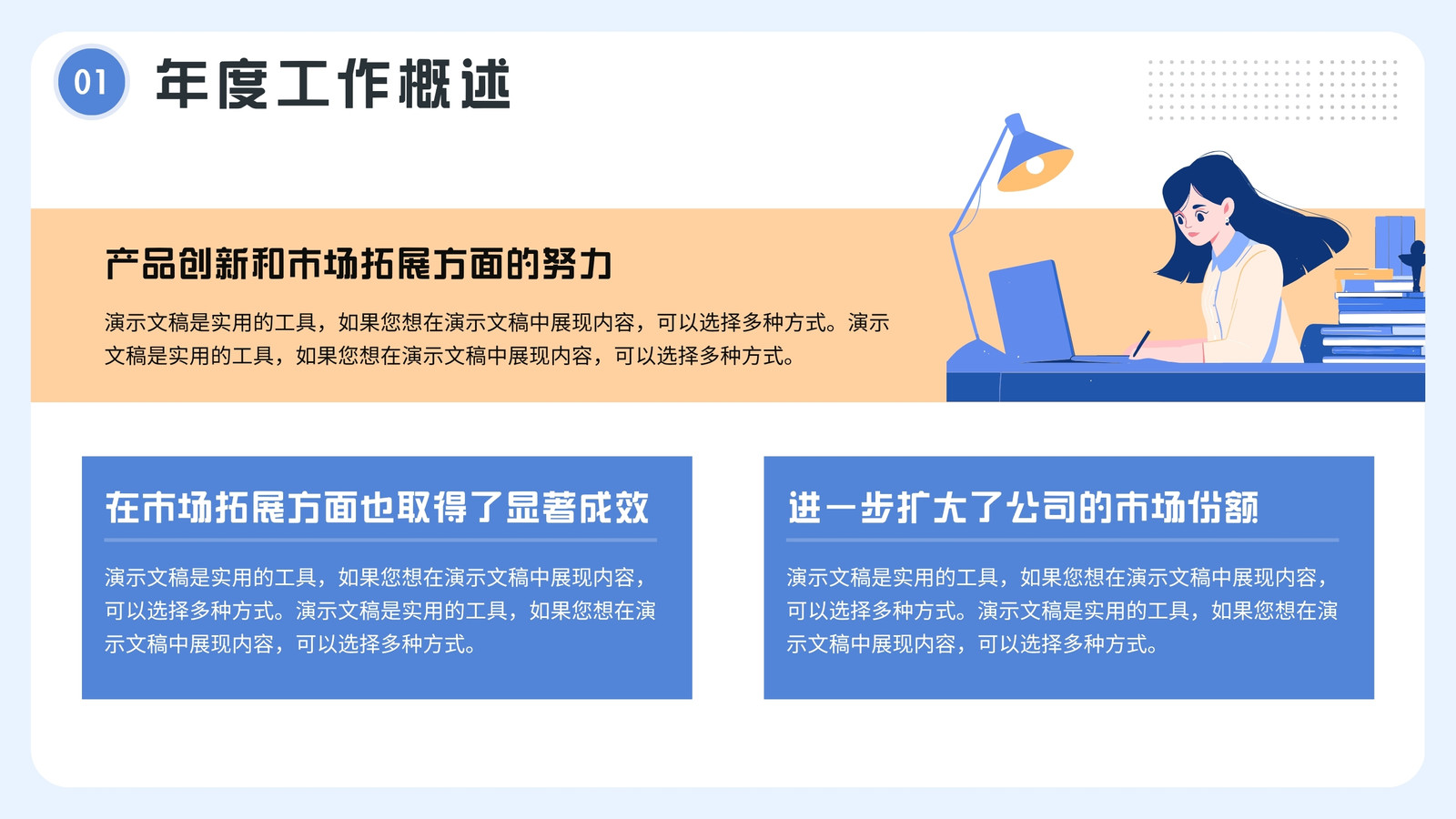 01 年度工作概述

产品创新和市场拓展方面的努力

演示文稿是实用的工具，如果您想在演示文稿中展现内容，可以选择多种方式。演示文稿是实用的工具，如果您想在演示文稿中展现内容，可以选择多种方式。

在市场拓展方面也取得了显著成效

演示文稿是实用的工具，如果您想在演示文稿中展现内容，可以选择多种方式。演示文稿是实用的工具，如果您想在演示文稿中展现内容，可以选择多种方式。

进一步扩大了公司的市场份额

演示文稿是实用的工具，如果您想在演示文稿中展现内容，可以选择多种方式。演示文稿是实用的工具，如果您想在演示文稿中展现内容，可以选择多种方式。